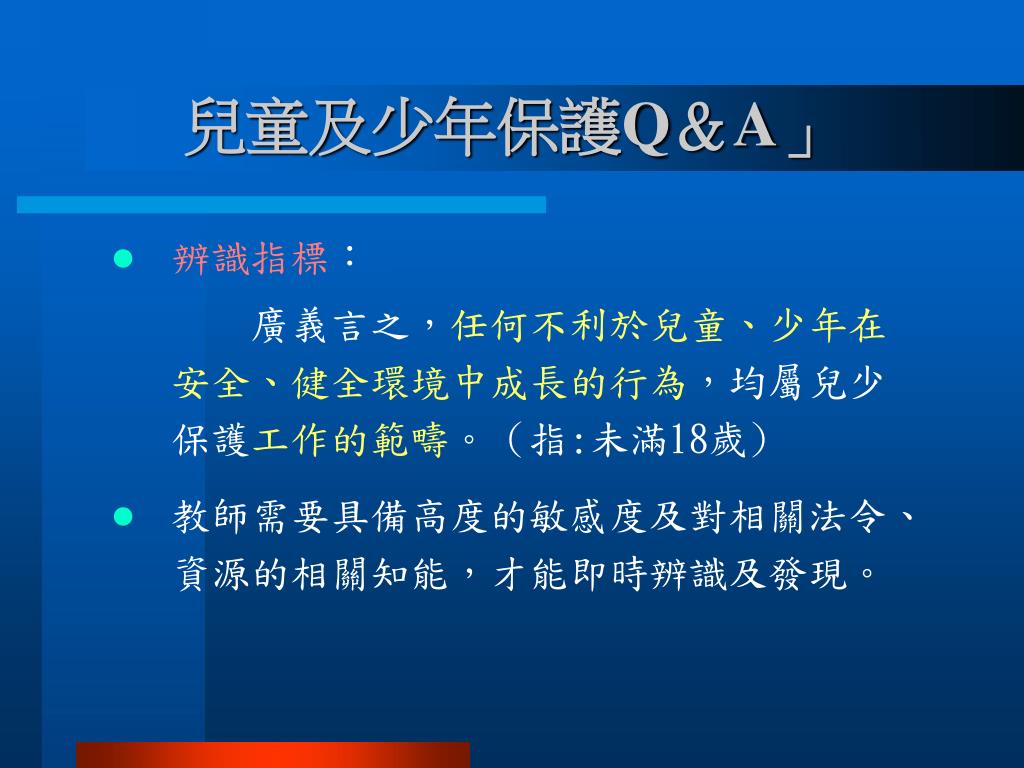 兒童及少年保護Q＆A」

● 辨識指標：

廣義言之，任何不利於兒童、少年在安全、健全環境中成長的行為，均屬兒少保護工作的範疇。（指:未滿18歲）

● 教師需要具備高度的敏感度及對相關法令、資源的相關知能，才能即時辨識及發現。